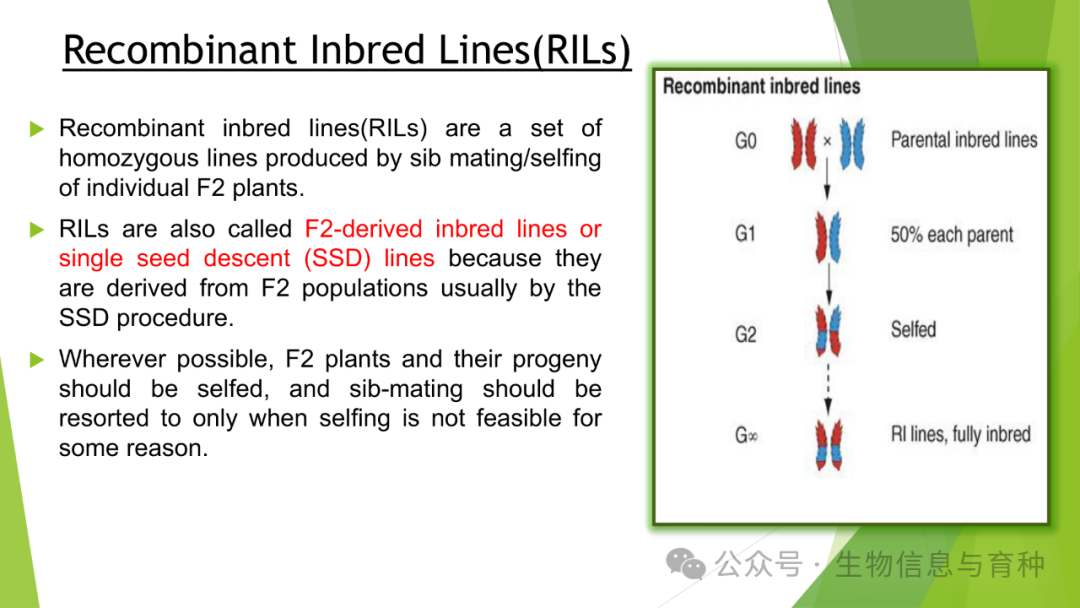 Recombinant Inbred Lines(RILs)

Recombinant inbred lines(RILs) are a set of homozygous lines produced by sib mating/selfing of individual F2 plants.

RILs are also called F2-derived inbred lines or single seed descent (SSD) lines because they are derived from F2 populations usually by the SSD procedure.

Wherever possible, F2 plants and their progeny should be selfed, and sib-mating should be resorted to only when selfing is not feasible for some reason.

Recombinant inbred lines

G0 × Parental inbred lines

G1 50% each parent

G2 Selfed

G∞ RI lines, fully inbred

公众号 · 生物信息与育种